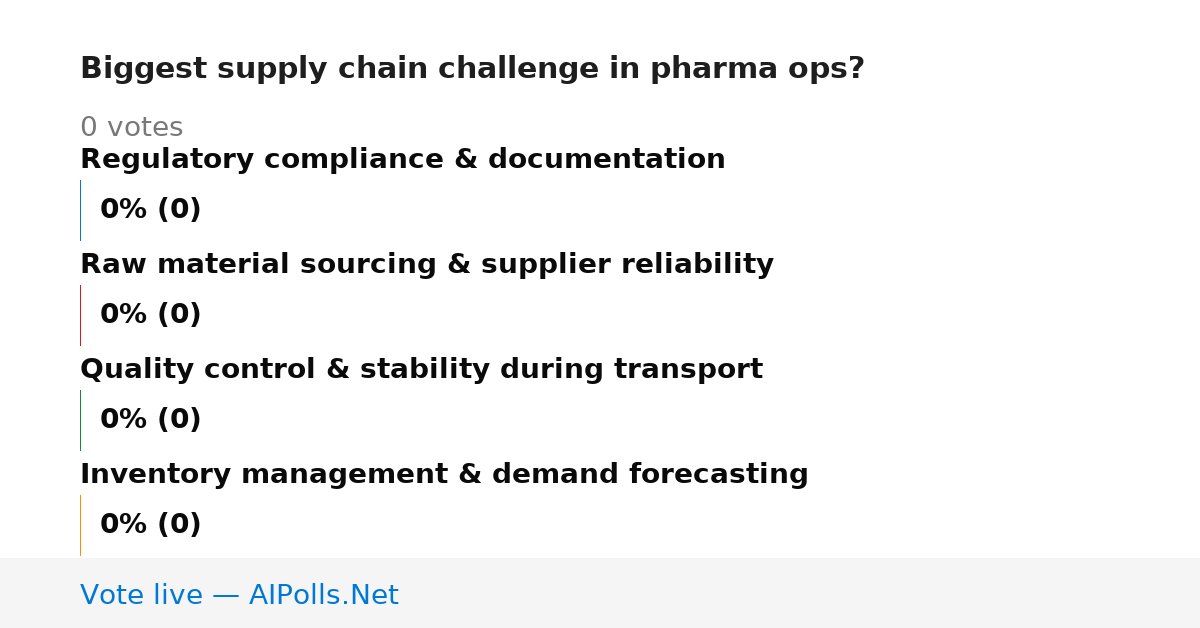 Biggest supply chain challenge in pharma ops?

0 votes

Regulatory compliance & documentation

0% (0)

Raw material sourcing & supplier reliability

0% (0)

Quality control & stability during transport

0% (0)

Inventory management & demand forecasting

0% (0)

Vote live — AIPolls.Net